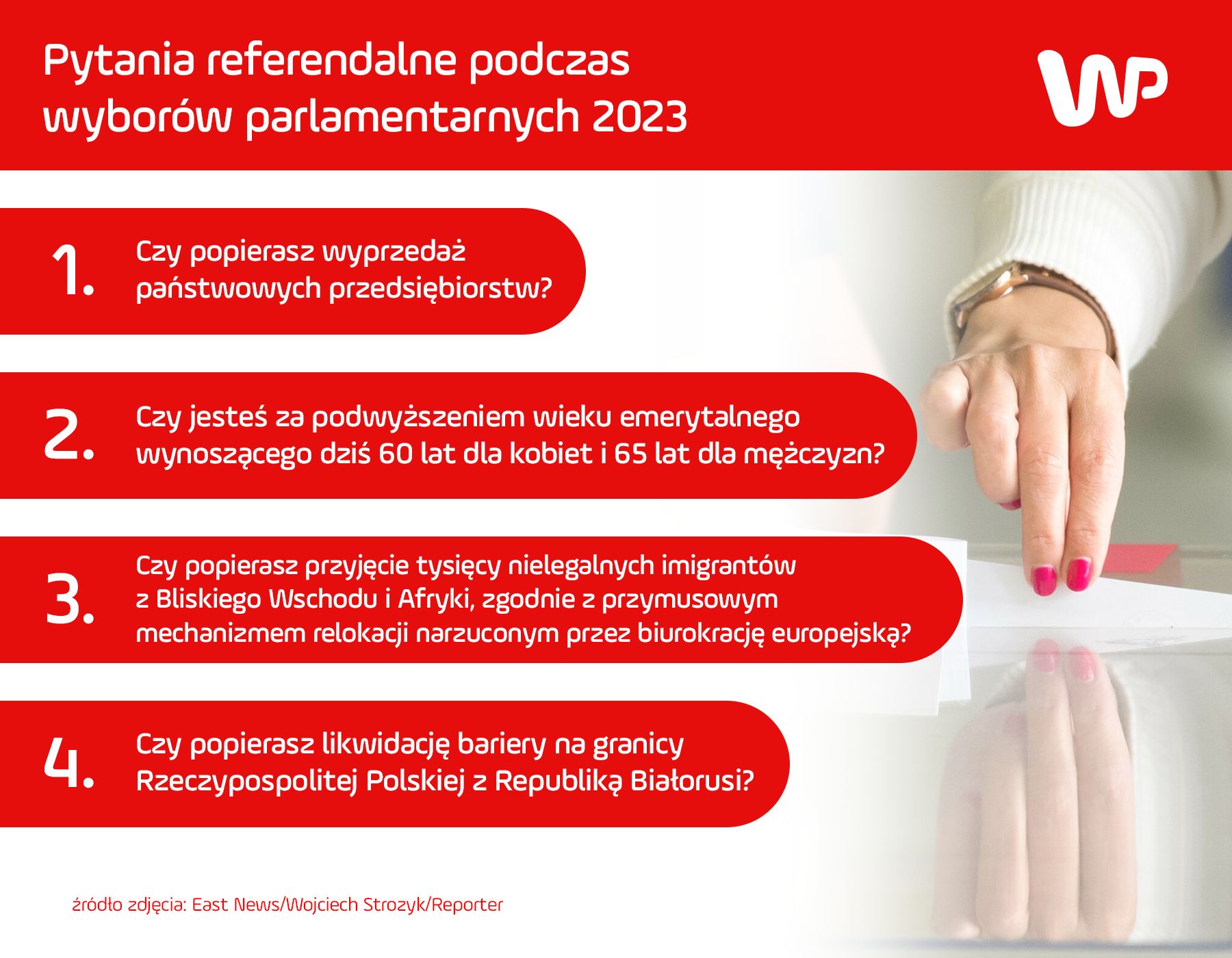 Pytania referendalne podczas wyborów parlamentarnych 2023

WP

1. Czy popierasz wyprzedaż państwowych przedsiębiorstw?

2. Czy jesteś za podwyższeniem wieku emerytalnego wynoszącego dziś 60 lat dla kobiet i 65 lat dla mężczyzn?

3. Czy popierasz przyjęcie tysięcy nielegalnych imigrantów z Bliskiego Wschodu i Afryki, zgodnie z przymusowym mechanizmem relokacji narzuconym przez biurokrację europejską?

4. Czy popierasz likwidację bariery na granicy Rzeczypospolitej Polskiej z Republiką Białorusi?

źródło zdjęcia: East News/Wojciech Strozyk/Reporter